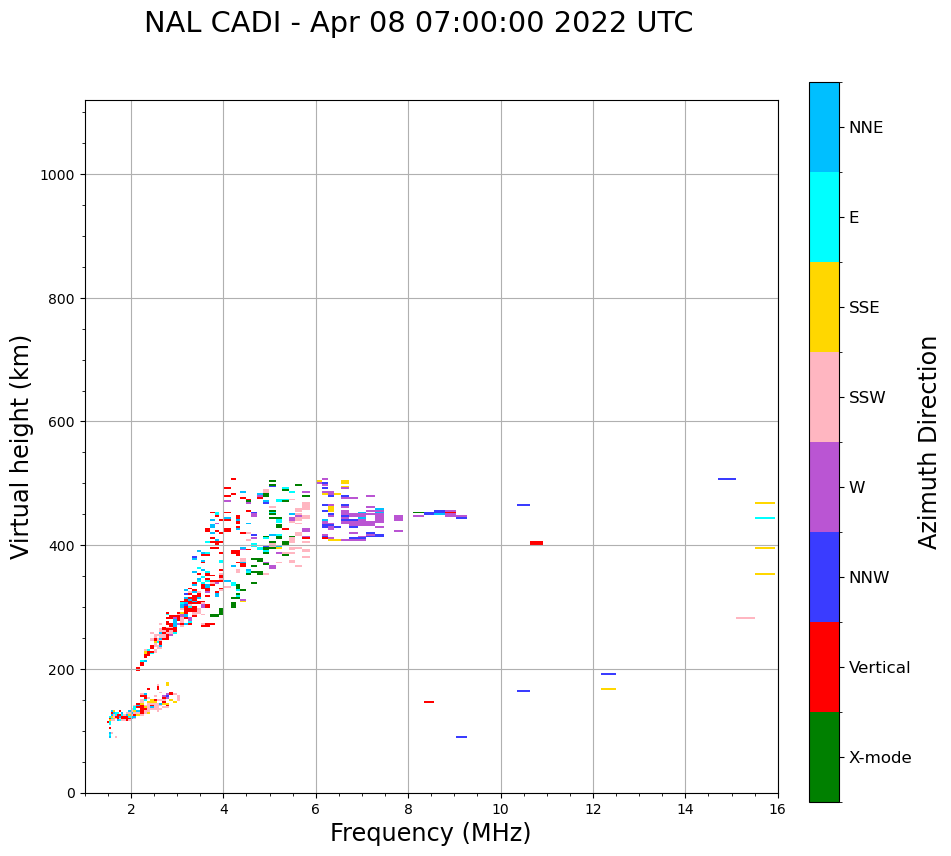 NAL CADI - Apr 08 07:00:00 2022 UTC

Virtual height (km)

1000
800
600
400
200
0

2
4
6
8
10
12
14
16

Frequency (MHz)

NNE
E
SSE
SSW
W
NNW
Vertical
X-mode

Azimuth Direction